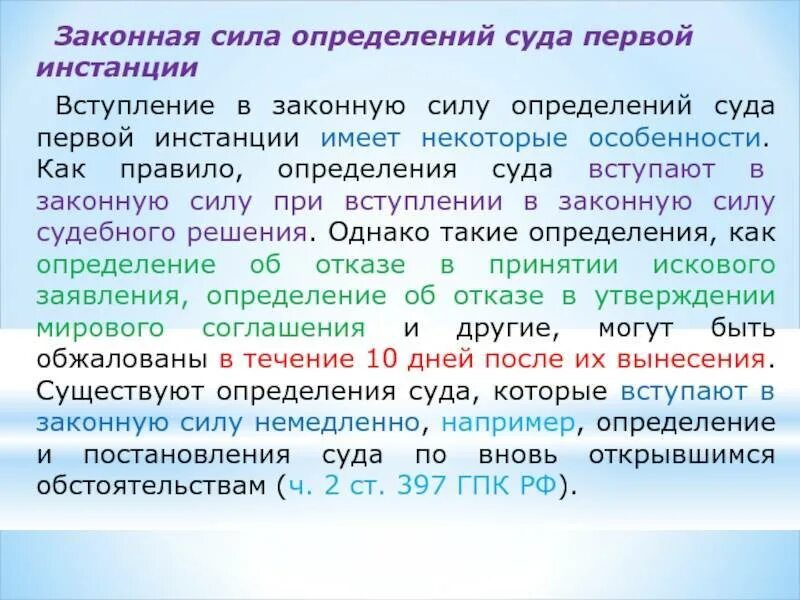 Законная сила определений суда первой инстанции

Вступление в законную силу определений суда первой инстанции имеет некоторые особенности. Как правило, определения суда вступают в законную силу при вступлении в законную силу судебного решения. Однако такие определения, как определение об отказе в принятии искового заявления, определение об отказе в утверждении мирового соглашения и другие, могут быть обжалованы в течение 10 дней после их вынесения. Существуют определения суда, которые вступают в законную силу немедленно, например, определение и постановления суда по вновь открывшимся обстоятельствам (ч. 2 ст. 397 ГПК РФ).